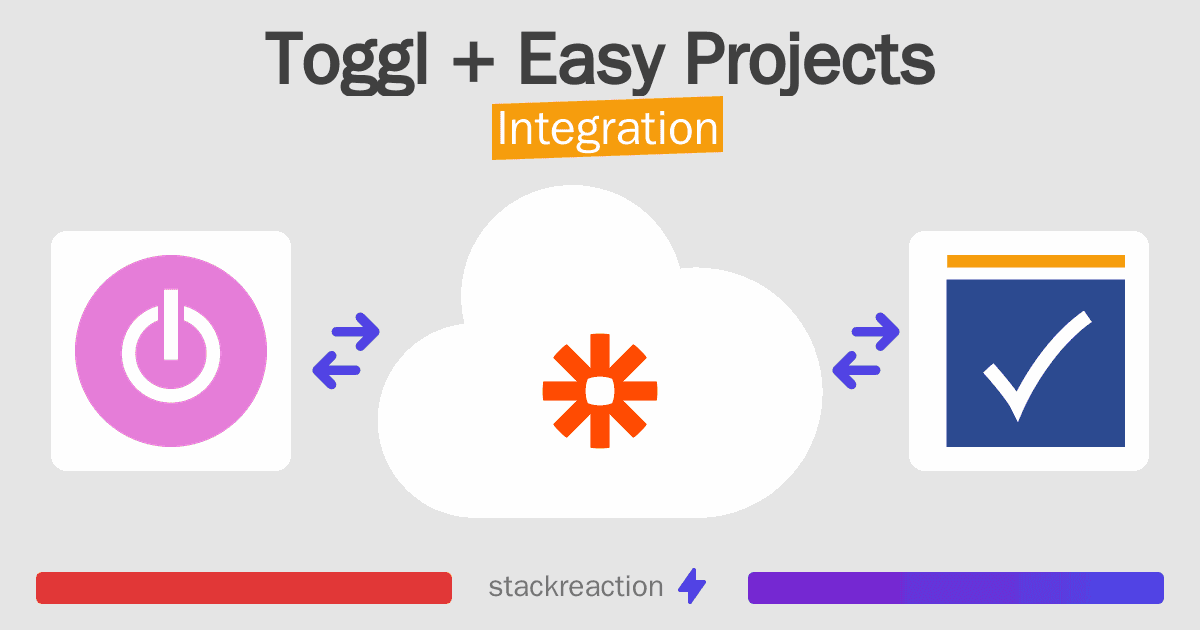 Toggl + Easy Projects
Integration

stackreaction